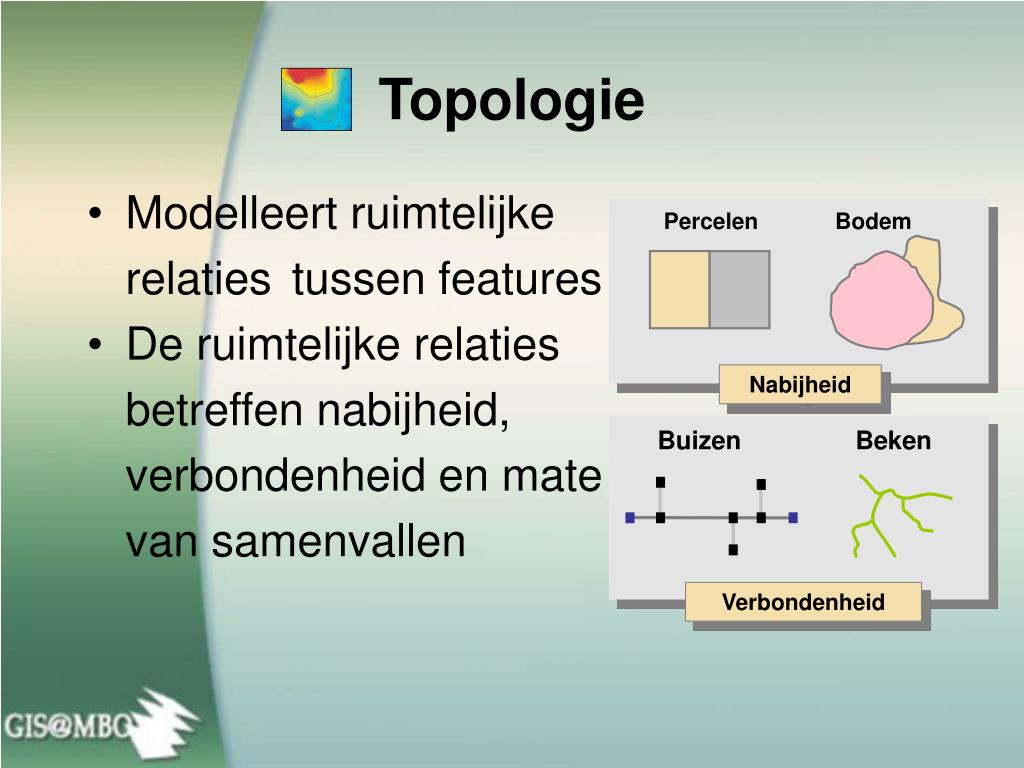 Topologie

• Modelleert ruimtelijke relaties tussen features
• De ruimtelijke relaties betreffen nabijheid, verbondenheid en mate van samenvallen

Percelen
Bodem
Nabijheid

Buizen
Beken
Verbondenheid

GIS@MBO